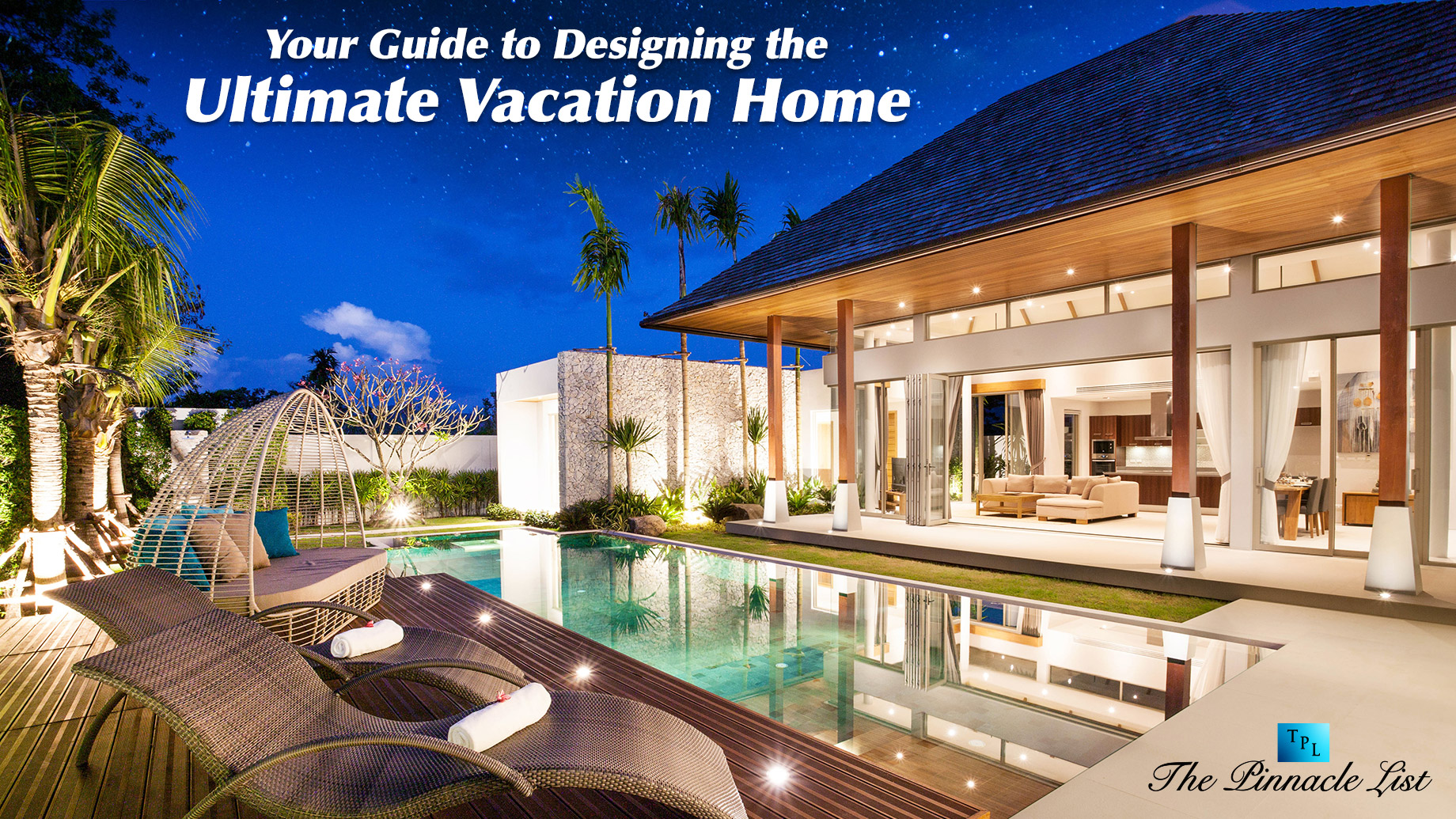 Your Guide to Designing the
Ultimate Vacation Home

TPL
The Pinnacle List